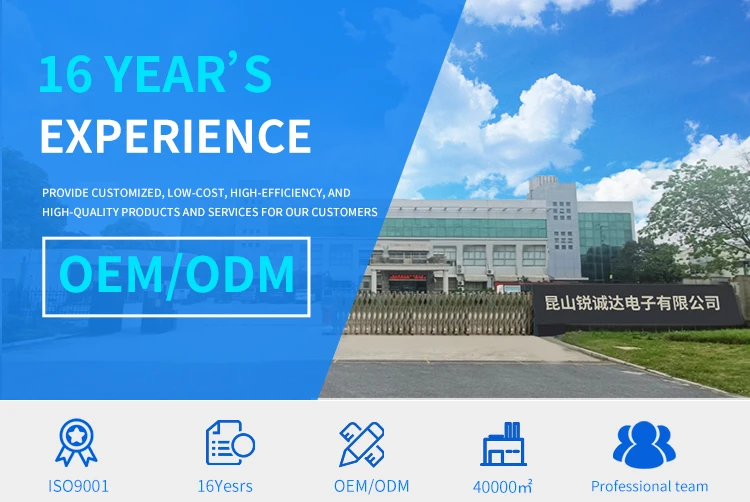 16 YEAR'S
EXPERIENCE

PROVIDE CUSTOMIZED, LOW-COST, HIGH-EFFICIENCY, AND HIGH-QUALITY PRODUCTS AND SERVICES FOR OUR CUSTOMERS

OEM/ODM

昆山锐诚达电子有限公司

ISO9001

16Yesrs

OEM/ODM

40000㎡

Professional team